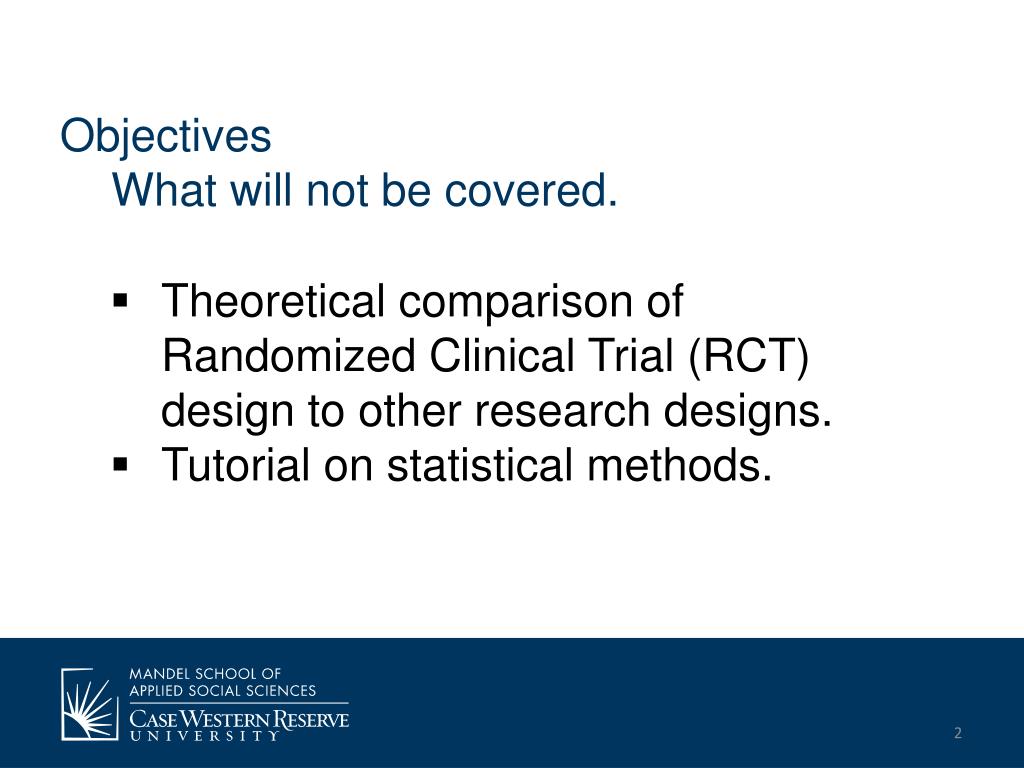 Objectives
What will not be covered.

▪ Theoretical comparison of Randomized Clinical Trial (RCT) design to other research designs.
▪ Tutorial on statistical methods.

MANDEL SCHOOL OF
APPLIED SOCIAL SCIENCES
CASE WESTERN RESERVE
UNIVERSITY

2